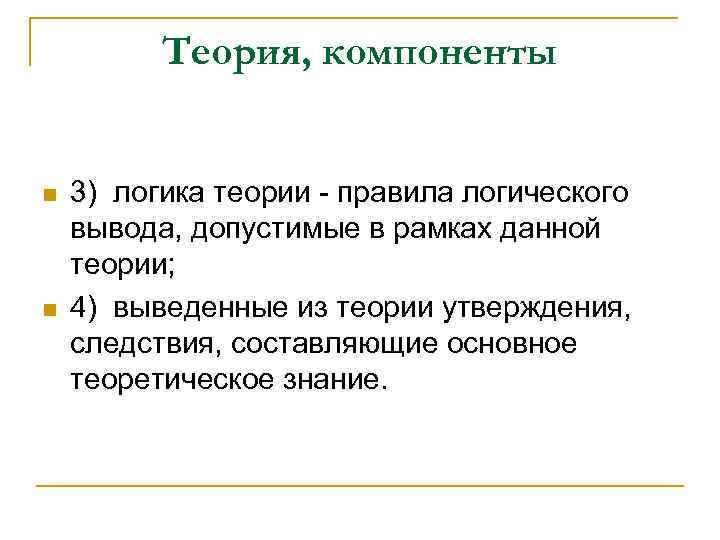 Теория, компоненты

3) логика теории - правила логического вывода, допустимые в рамках данной теории;

4) выведенные из теории утверждения, следствия, составляющие основное теоретическое знание.